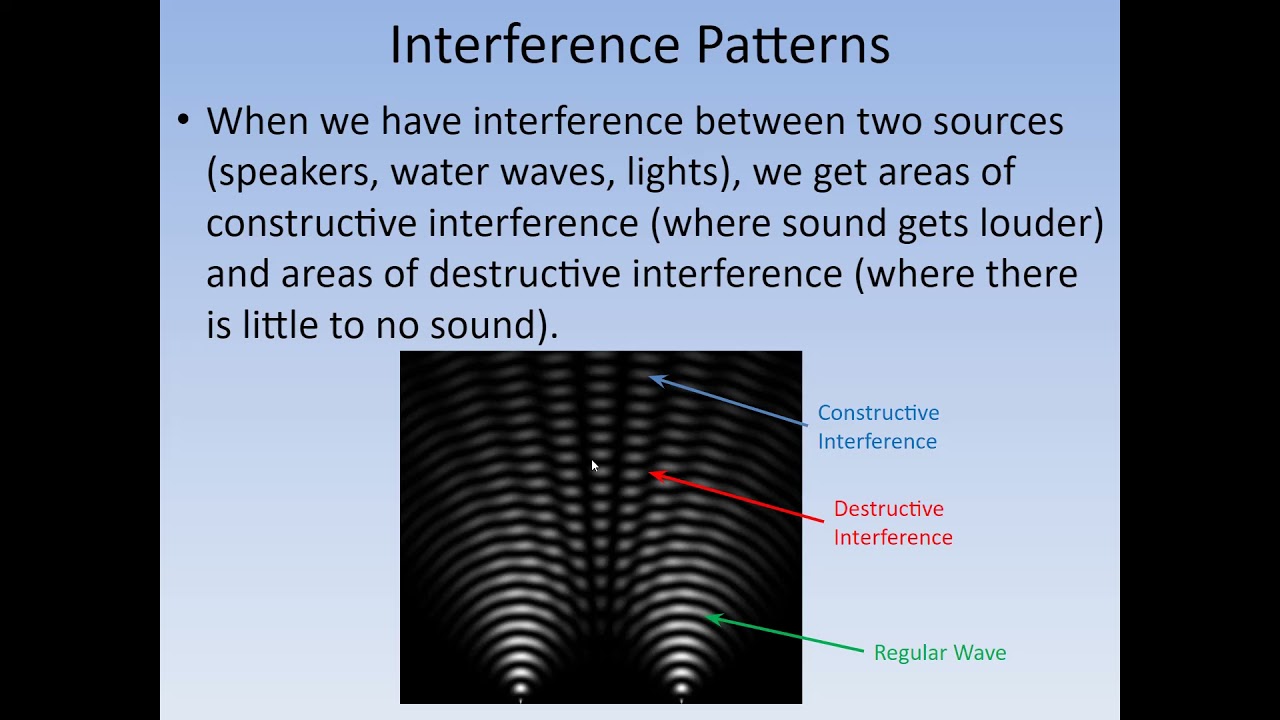 Interference Patterns

• When we have interference between two sources (speakers, water waves, lights), we get areas of constructive interference (where sound gets louder) and areas of destructive interference (where there is little to no sound).

Constructive Interference

Destructive Interference

Regular Wave